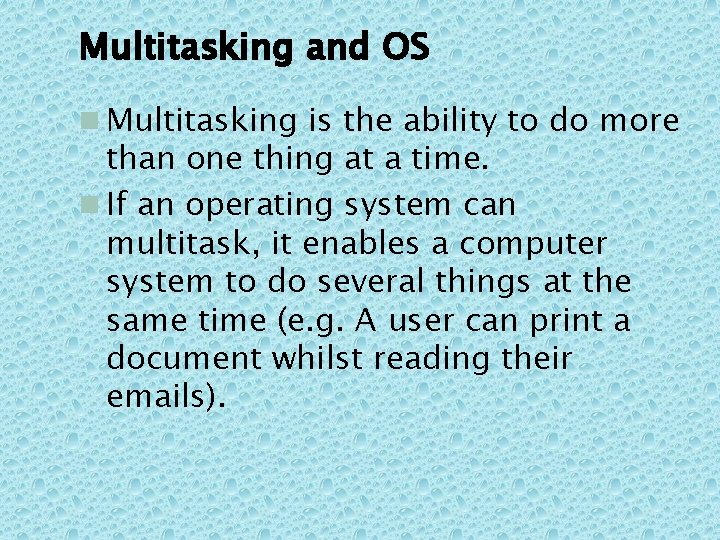 Multitasking and OS

Multitasking is the ability to do more than one thing at a time.

If an operating system can multitask, it enables a computer system to do several things at the same time (e.g. A user can print a document whilst reading their emails).